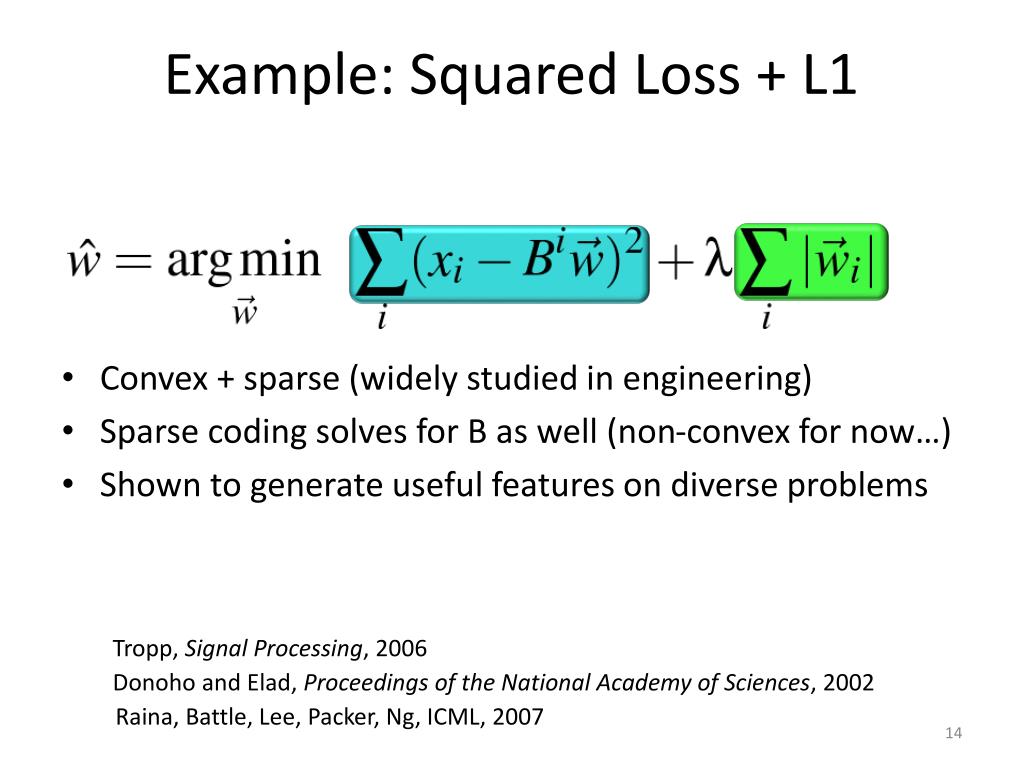 Example: Squared Loss + L1

$\hat{w} = \arg\min_{\vec{w}} \sum_i (x_i - B^i \vec{w})^2 + \lambda \sum_i |\vec{w}_i|$

• Convex + sparse (widely studied in engineering)
• Sparse coding solves for B as well (non-convex for now…)
• Shown to generate useful features on diverse problems

Tropp, Signal Processing, 2006
Donoho and Elad, Proceedings of the National Academy of Sciences, 2002
Raina, Battle, Lee, Packer, Ng, ICML, 2007

14